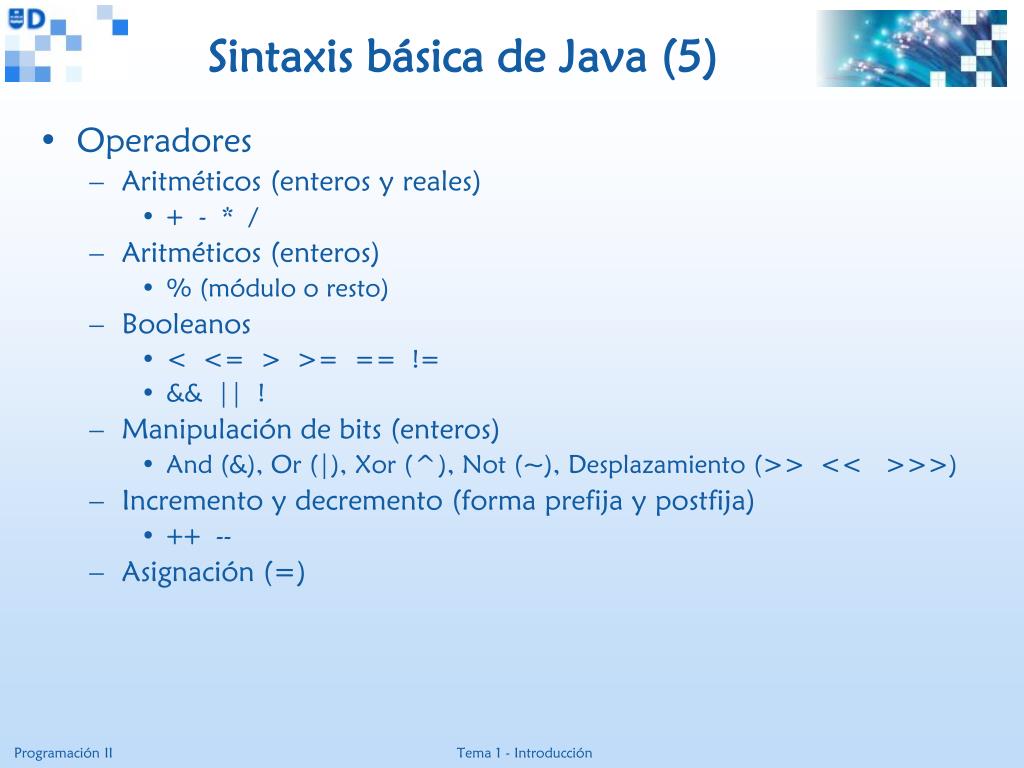 Sintaxis básica de Java (5)

• Operadores
– Aritméticos (enteros y reales)
• + - * /
– Aritméticos (enteros)
• % (módulo o resto)
– Booleanos
• < <= > >= == !=
• && || !
– Manipulación de bits (enteros)
• And (&), Or (|), Xor (^), Not (~), Desplazamiento (>> << >>>)
– Incremento y decremento (forma prefija y postfija)
• ++ --
– Asignación (=)

Programación II

Tema 1 - Introducción